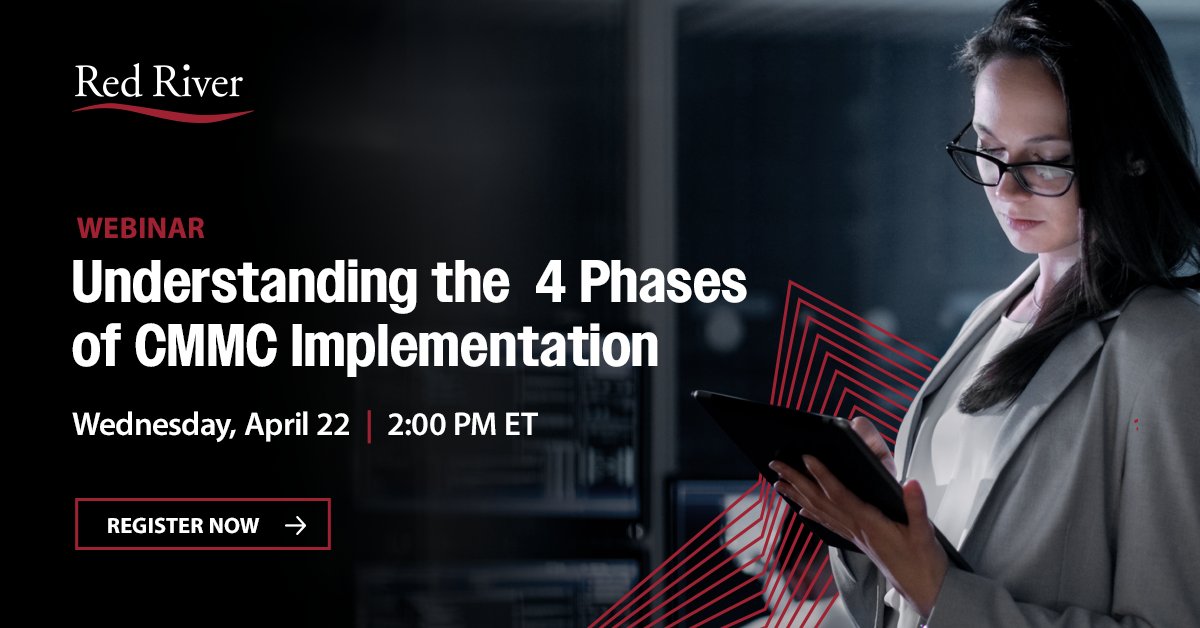 Red River

WEBINAR

Understanding the 4 Phases of CMMC Implementation

Wednesday, April 22 | 2:00 PM ET

REGISTER NOW →